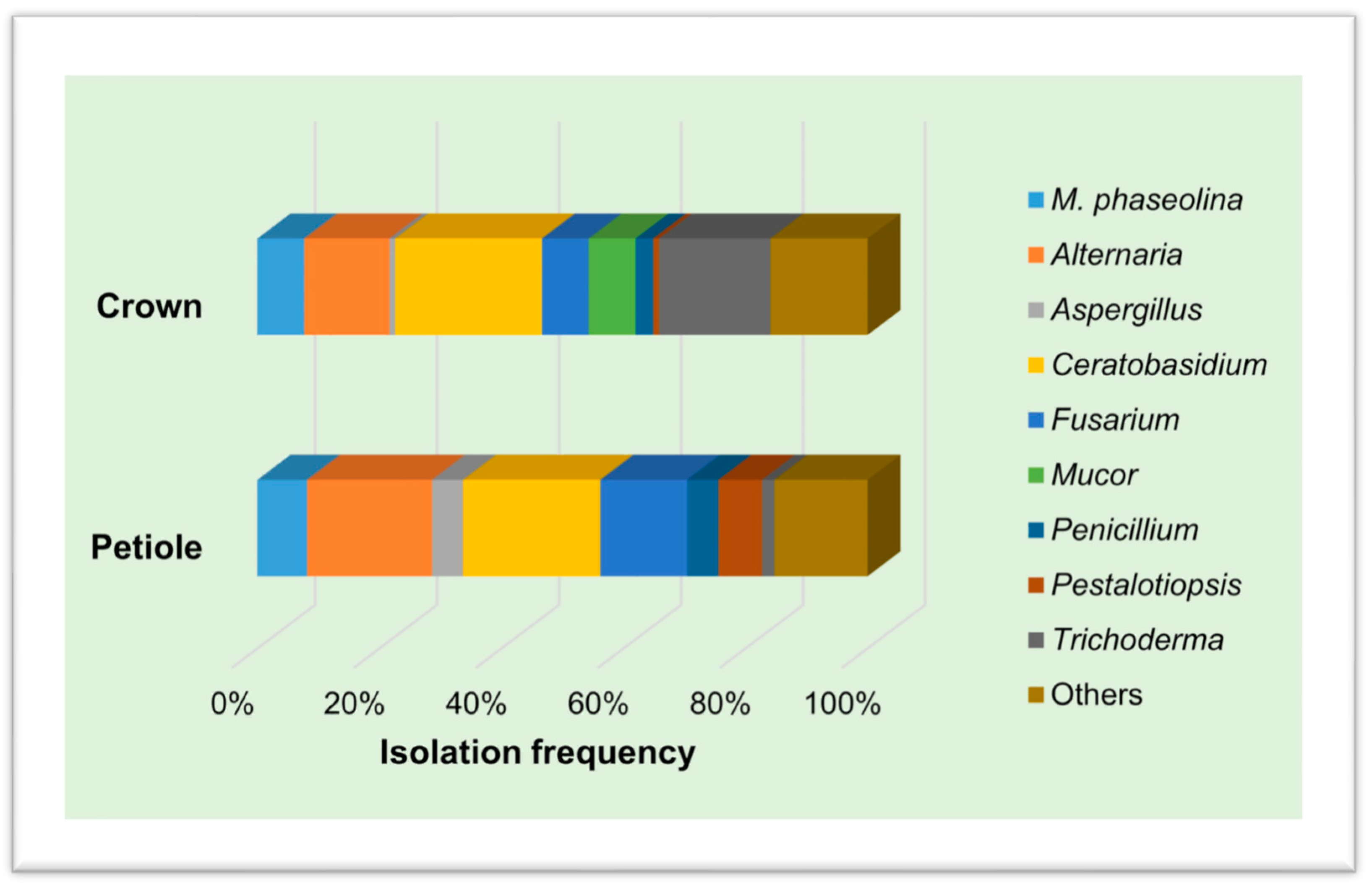 Crown

Petiole

0%
20%
40%
60%
80%
100%

Isolation frequency

M. phaseolina
Alternaria
Aspergillus
Ceratobasidium
Fusarium
Mucor
Penicillium
Pestalotiopsis
Trichoderma
Others